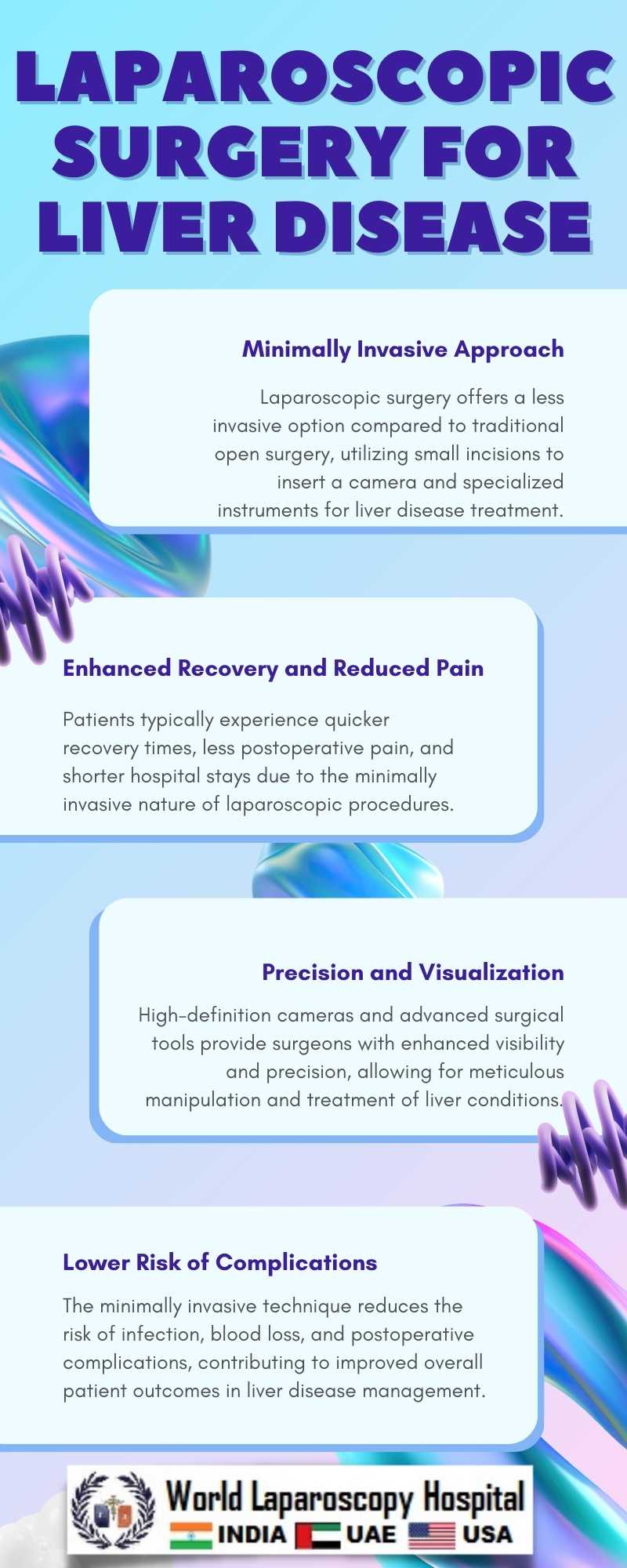 LAPAROSCOPIC SURGERY FOR LIVER DISEASE

Minimally Invasive Approach

Laparoscopic surgery offers a less invasive option compared to traditional open surgery, utilizing small incisions to insert a camera and specialized instruments for liver disease treatment.

Enhanced Recovery and Reduced Pain

Patients typically experience quicker recovery times, less postoperative pain, and shorter hospital stays due to the minimally invasive nature of laparoscopic procedures.

Precision and Visualization

High-definition cameras and advanced surgical tools provide surgeons with enhanced visibility and precision, allowing for meticulous manipulation and treatment of liver conditions.

Lower Risk of Complications

The minimally invasive technique reduces the risk of infection, blood loss, and postoperative complications, contributing to improved overall patient outcomes in liver disease management.

World Laparoscopy Hospital
INDIA UAE USA